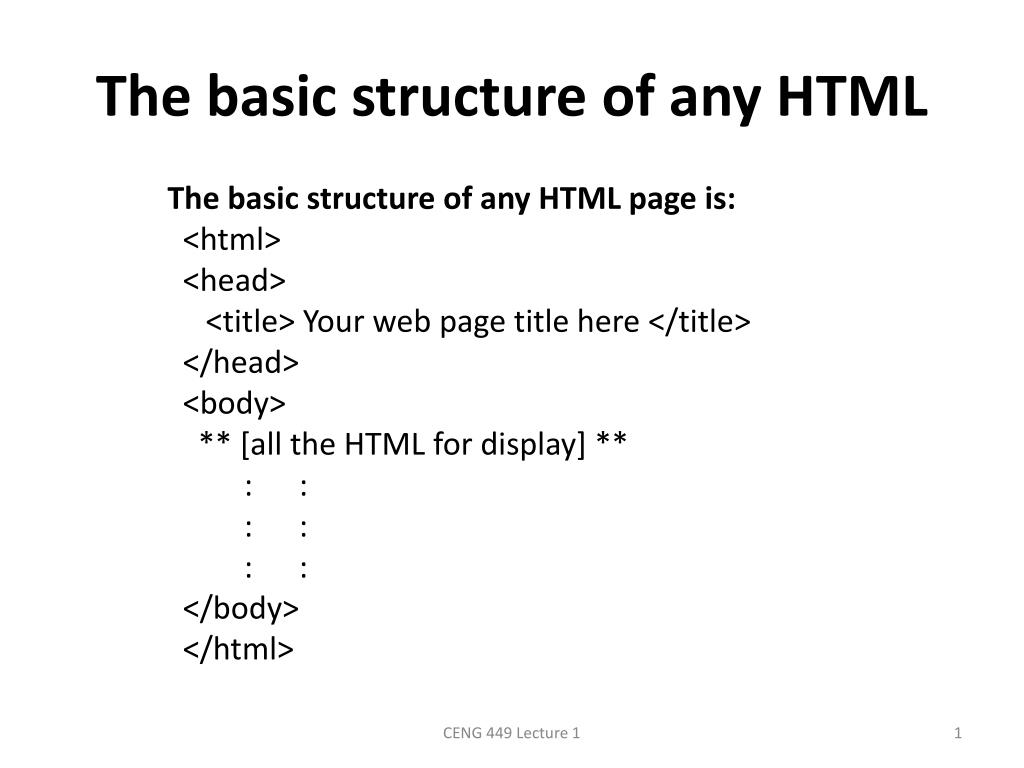 The basic structure of any HTML

The basic structure of any HTML page is:
<html>
<head>
<title> Your web page title here </title>
</head>
<body>
** [all the HTML for display] **
: :
: :
: :
</body>
</html>

CENG 449 Lecture 1

1